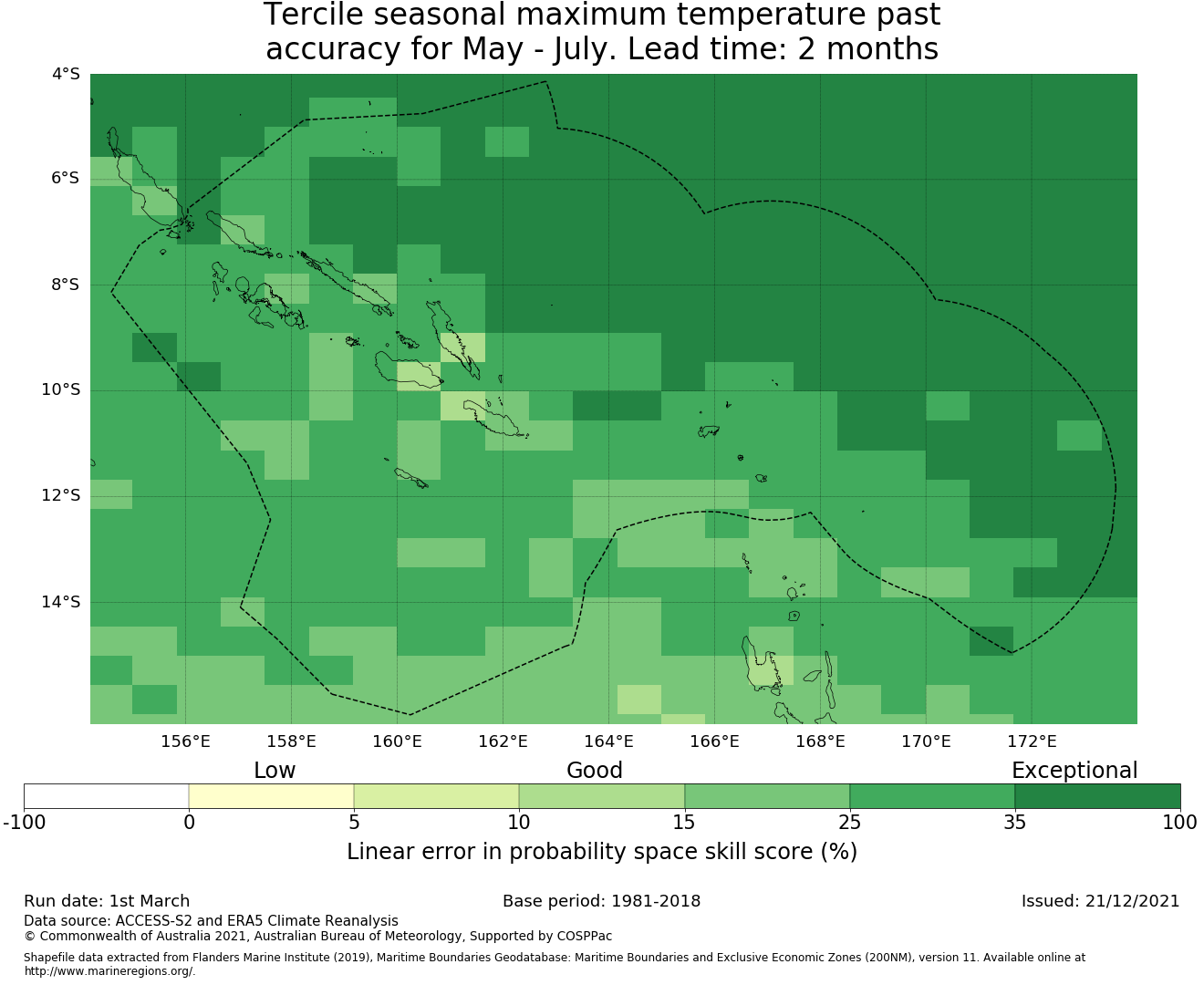 Tercile seasonal maximum temperature past accuracy for May - July. Lead time: 2 months

4°S
6°S
8°S
10°S
12°S
14°S

156°E 158°E 160°E 162°E 164°E 166°E 168°E 170°E 172°E

Low Good Exceptional

-100 0 5 10 15 25 35 100

Linear error in probability space skill score (%)

Run date: 1st March
Base period: 1981-2018
Issued: 21/12/2021

Data source: ACCESS-S2 and ERA5 Climate Reanalysis
© Commonwealth of Australia 2021, Australian Bureau of Meteorology, Supported by COSPPac

Shapefile data extracted from Flanders Marine Institute (2019), Maritime Boundaries Geodatabase: Maritime Boundaries and Exclusive Economic Zones (200NM), version 11. Available online at http://www.marineregions.org/.